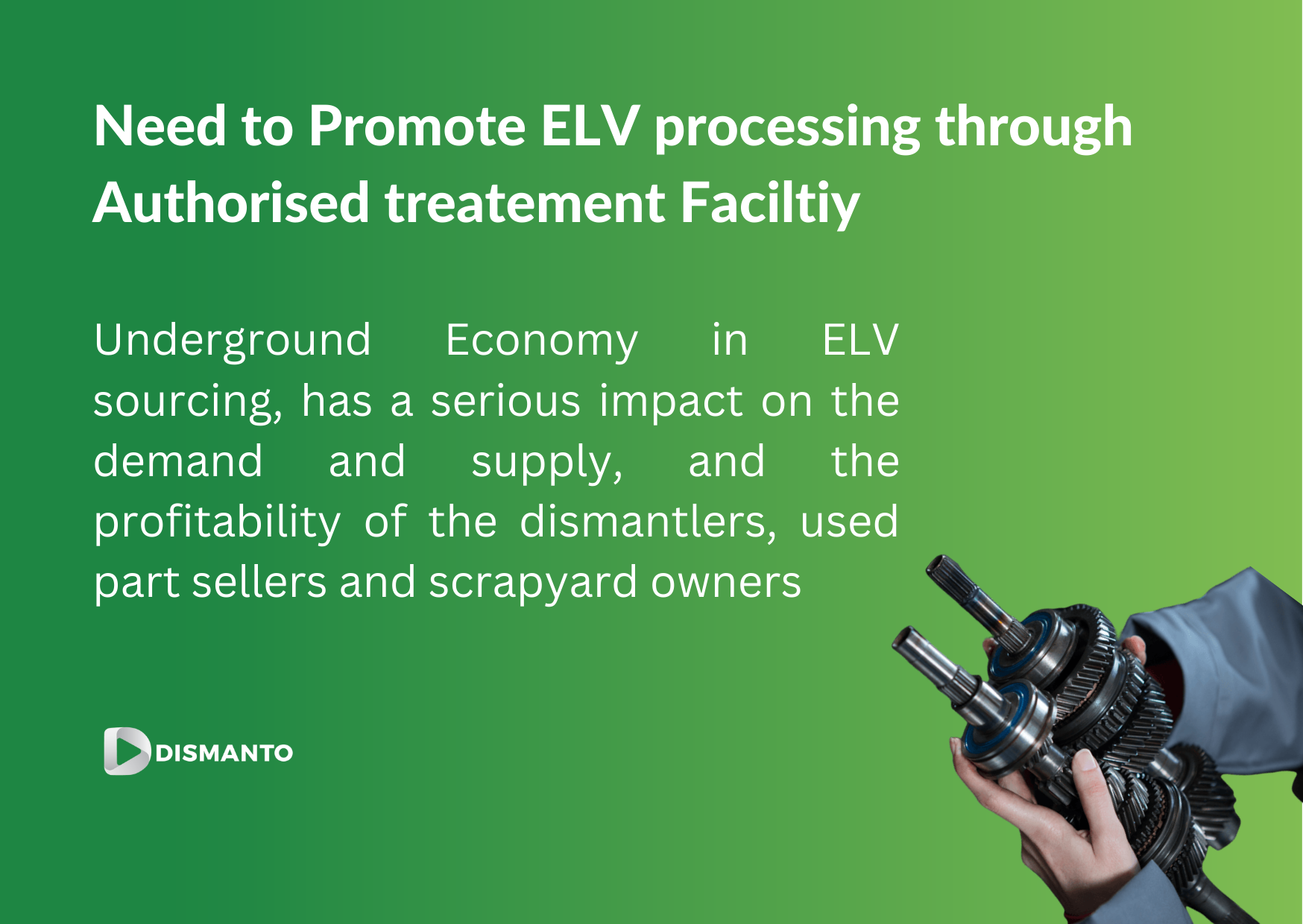 Need to Promote ELV processing through Authorised treatement Faciltiy

Underground Economy in ELV sourcing, has a serious impact on the demand and supply, and the profitability of the dismantlers, used part sellers and scrapyard owners

DISMANTO